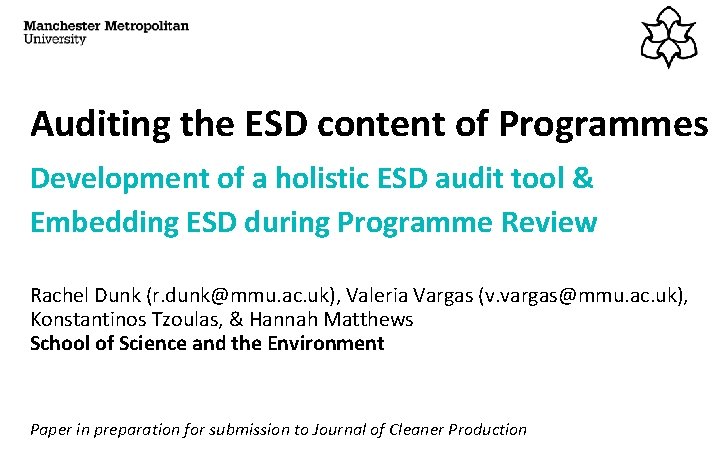 Manchester Metropolitan University

Auditing the ESD content of Programmes

Development of a holistic ESD audit tool & Embedding ESD during Programme Review

Rachel Dunk (r.dunk@mmu.ac.uk), Valeria Vargas (v.vargas@mmu.ac.uk), Konstantinos Tzoulas, & Hannah Matthews
School of Science and the Environment

Paper in preparation for submission to Journal of Cleaner Production